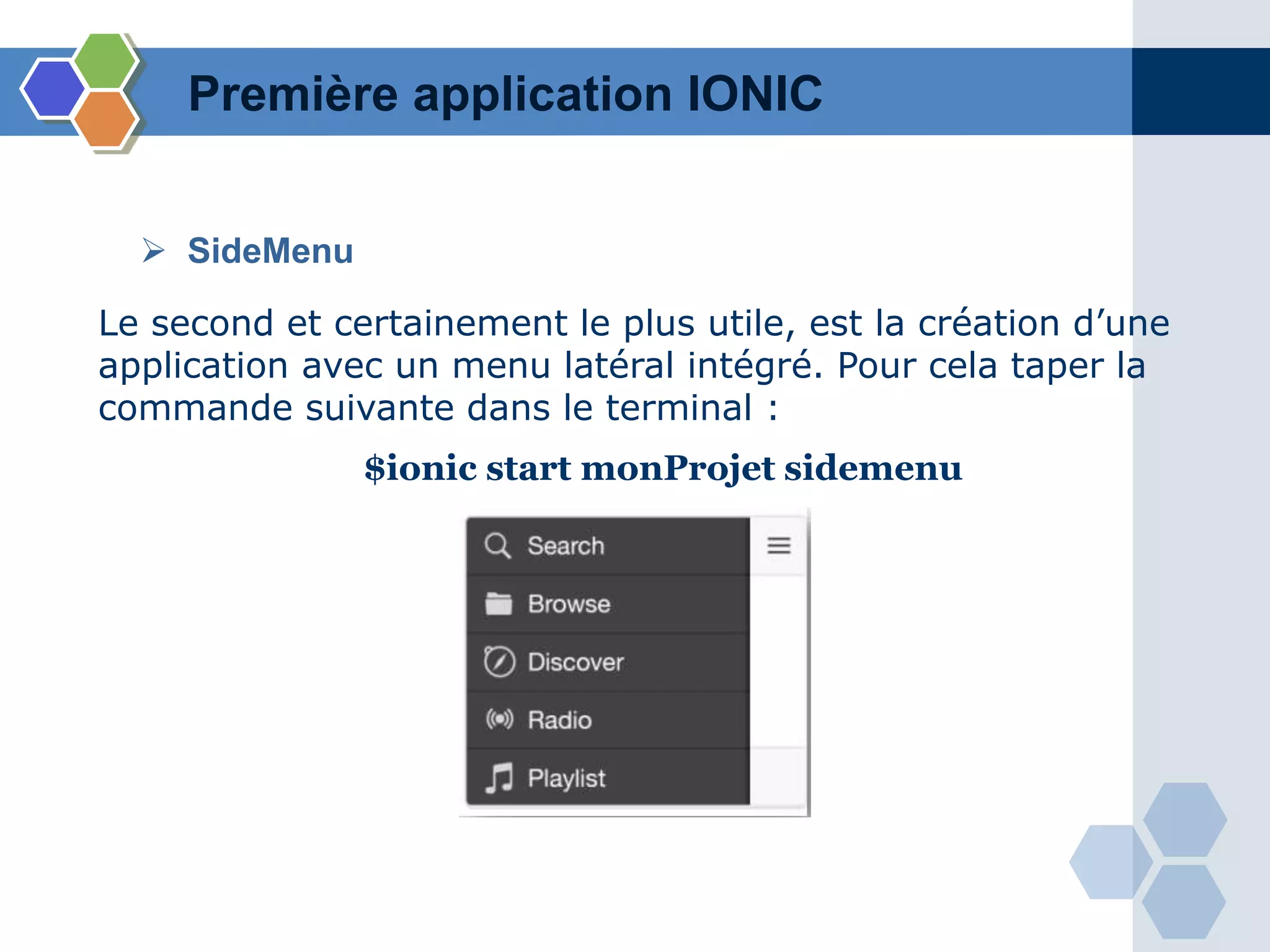 Première application IONIC

➢ SideMenu

Le second et certainement le plus utile, est la création d’une application avec un menu latéral intégré. Pour cela taper la commande suivante dans le terminal :

$ionic start monProjet sidemenu

Search
Browse
Discover
Radio
Playlist